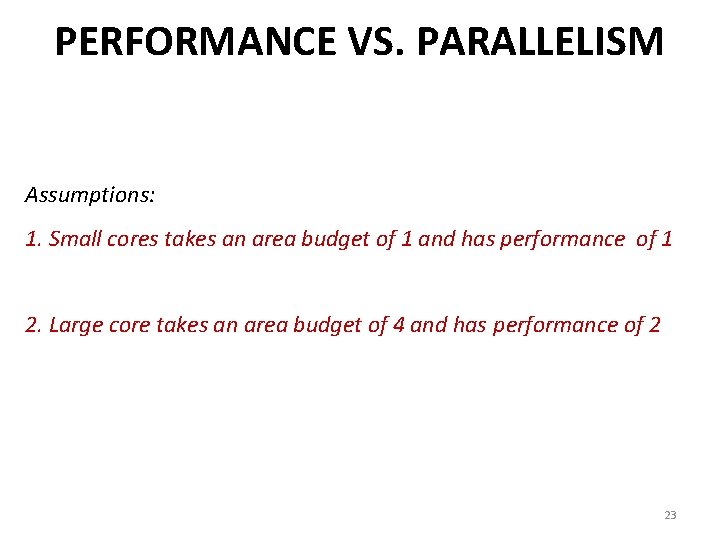 PERFORMANCE VS. PARALLELISM

Assumptions:

1. Small cores takes an area budget of 1 and has performance of 1

2. Large core takes an area budget of 4 and has performance of 2

23